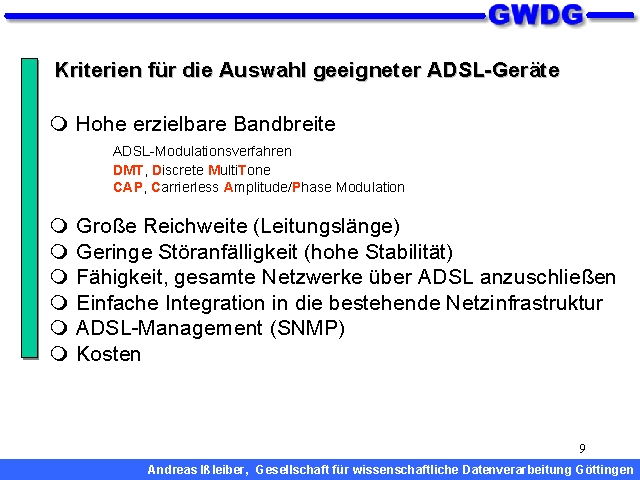 GWDG

Kriterien für die Auswahl geeigneter ADSL-Geräte

Hohe erzielbare Bandbreite

ADSL-Modulationsverfahren
DMT, Discrete MultiTone
CAP, Carrierless Amplitude/Phase Modulation

Große Reichweite (Leitungslänge)
Geringe Störanfälligkeit (hohe Stabilität)
Fähigkeit, gesamte Netzwerke über ADSL anzuschließen
Einfache Integration in die bestehende Netzinfrastruktur
ADSL-Management (SNMP)
Kosten

9

Andreas Ißleiber, Gesellschaft für wissenschaftliche Datenverarbeitung Göttingen